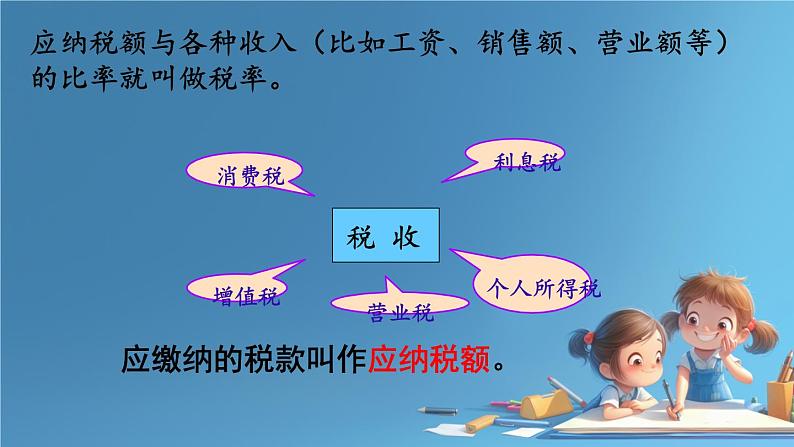 应纳税额与各种收入（比如工资、销售额、营业额等）的比率就叫做税率。

消费税

利息税

税 收

增值税

营业税

个人所得税

应缴纳的税款叫作应纳税额。